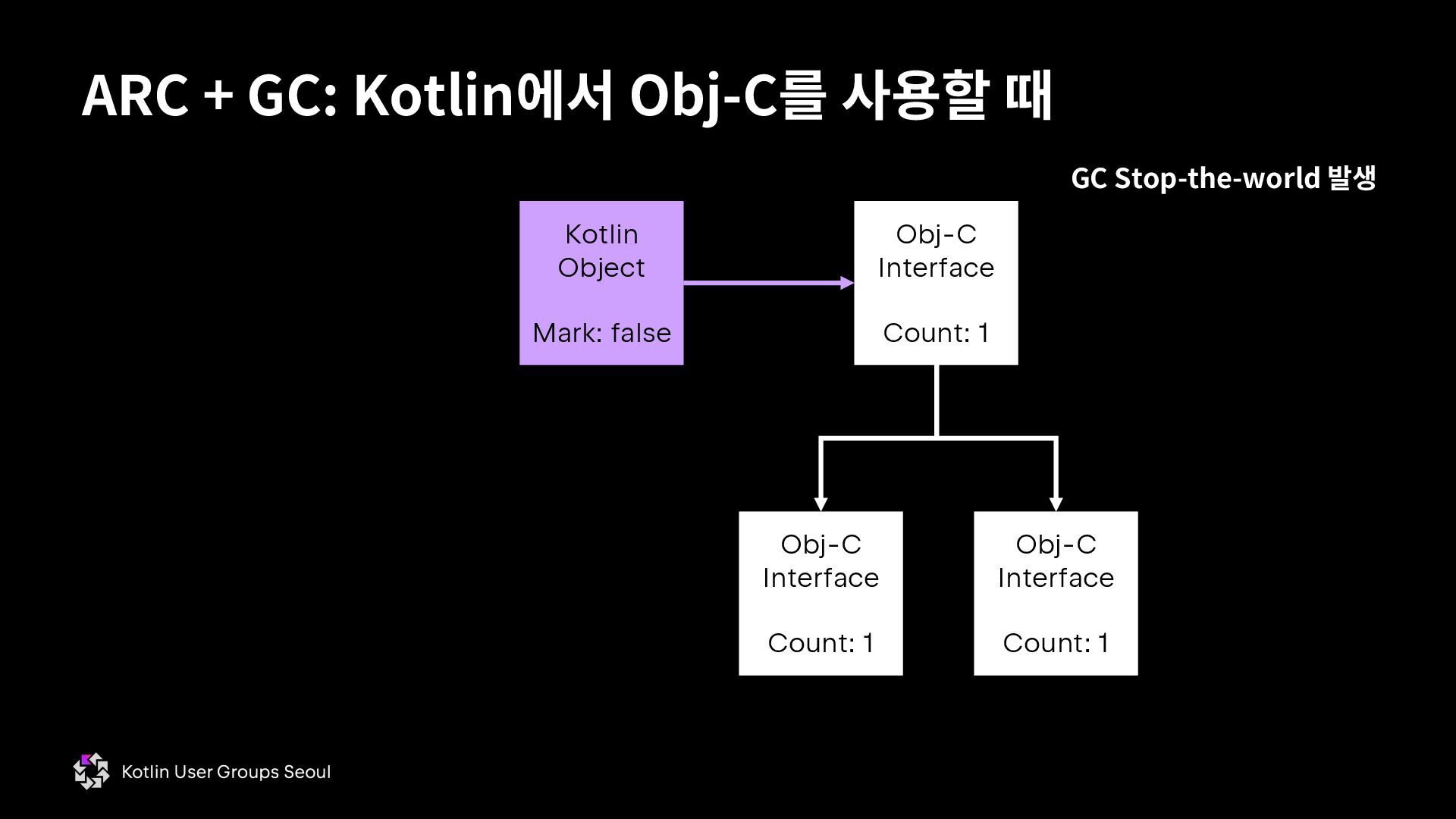 ARC + GC: Kotlin에서 Obj-C를 사용할 때

GC Stop-the-world 발생

Kotlin Object

Mark: false

Obj-C Interface

Count: 1

Obj-C Interface

Count: 1

Obj-C Interface

Count: 1

Kotlin User Groups Seoul